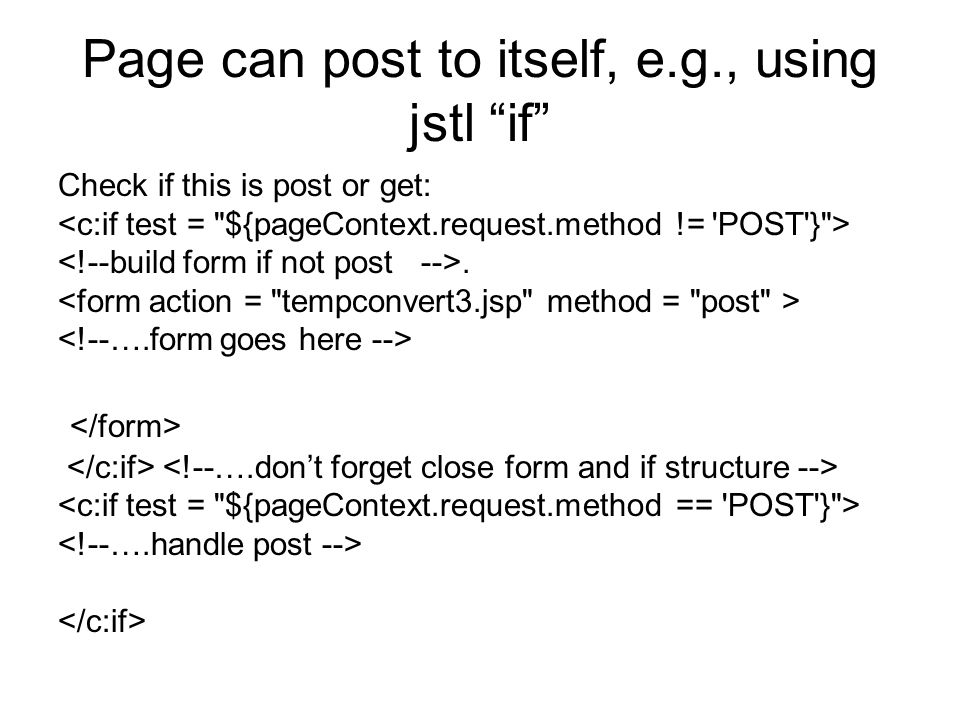 Page can post to itself, e.g., using jstl “if”

Check if this is post or get:
<c:if test = "${pageContext.request.method != 'POST'}">
<!--build form if not post -->.
<form action = "tempconvert3.jsp" method = "post" >
<!--….form goes here -->

</form>
</c:if> <!--….don’t forget close form and if structure -->
<c:if test = "${pageContext.request.method == 'POST'}">
<!--….handle post -->

</c:if>